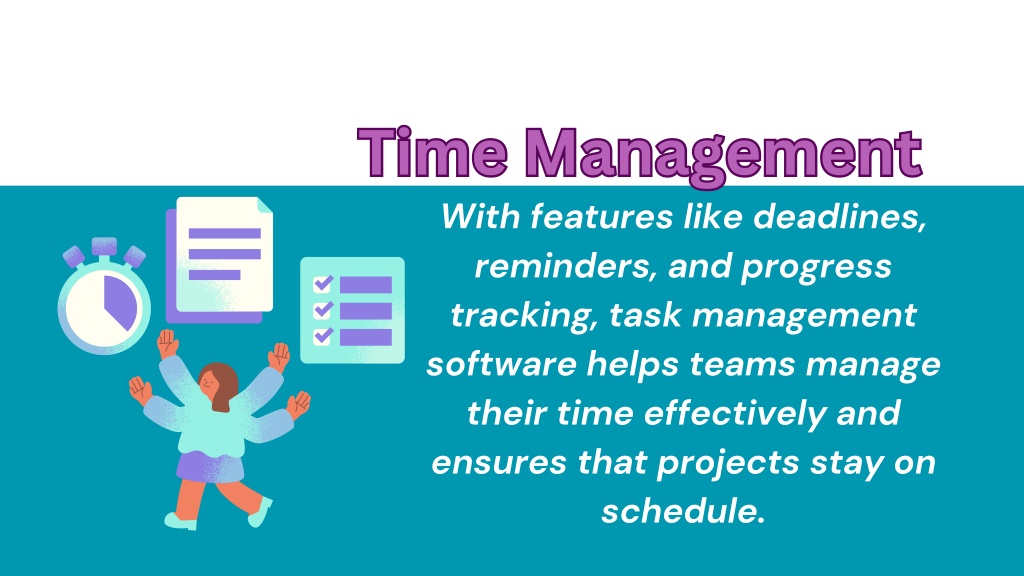 Time Management

With features like deadlines, reminders, and progress tracking, task management software helps teams manage their time effectively and ensures that projects stay on schedule.